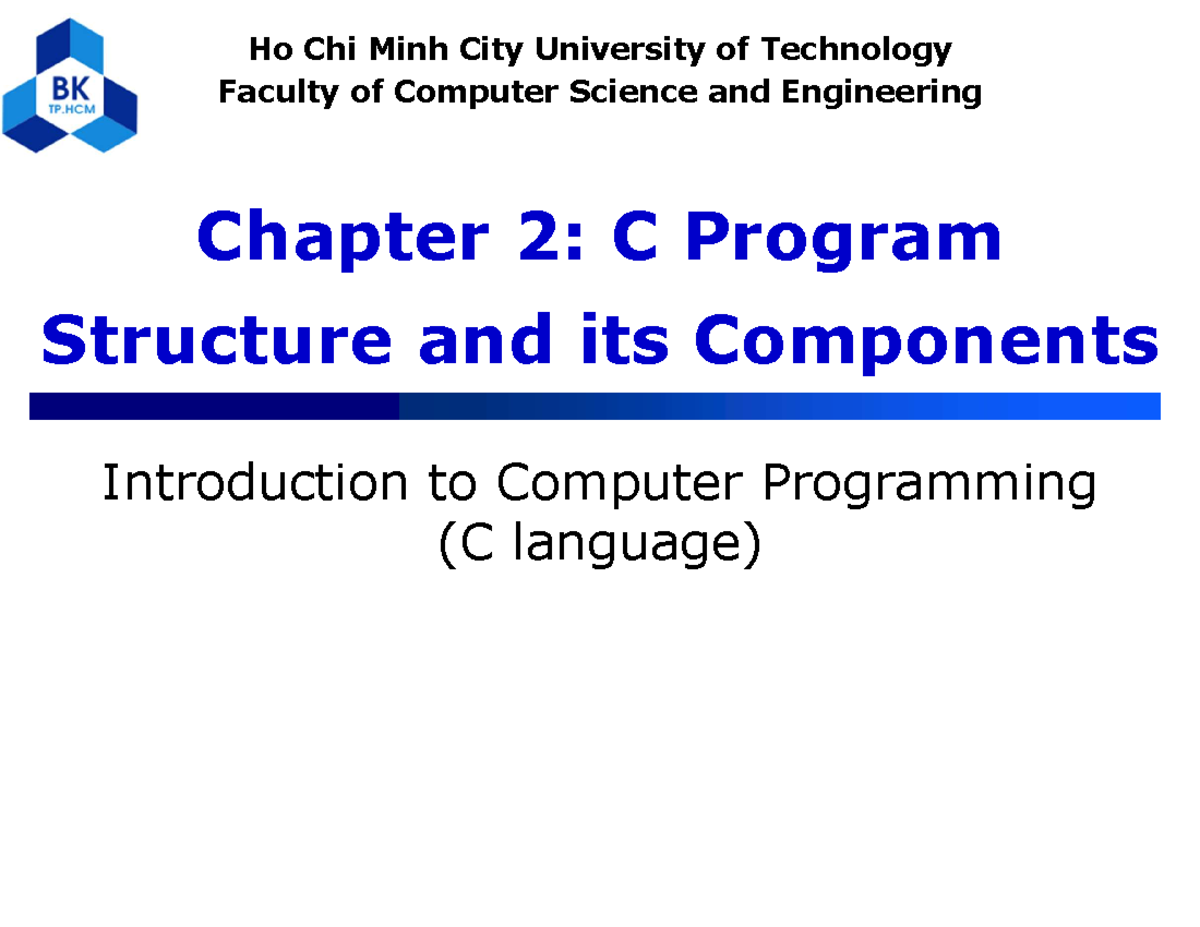 BK
TP.HCM

Ho Chi Minh City University of Technology
Faculty of Computer Science and Engineering

Chapter 2: C Program Structure and its Components

Introduction to Computer Programming
(C language)